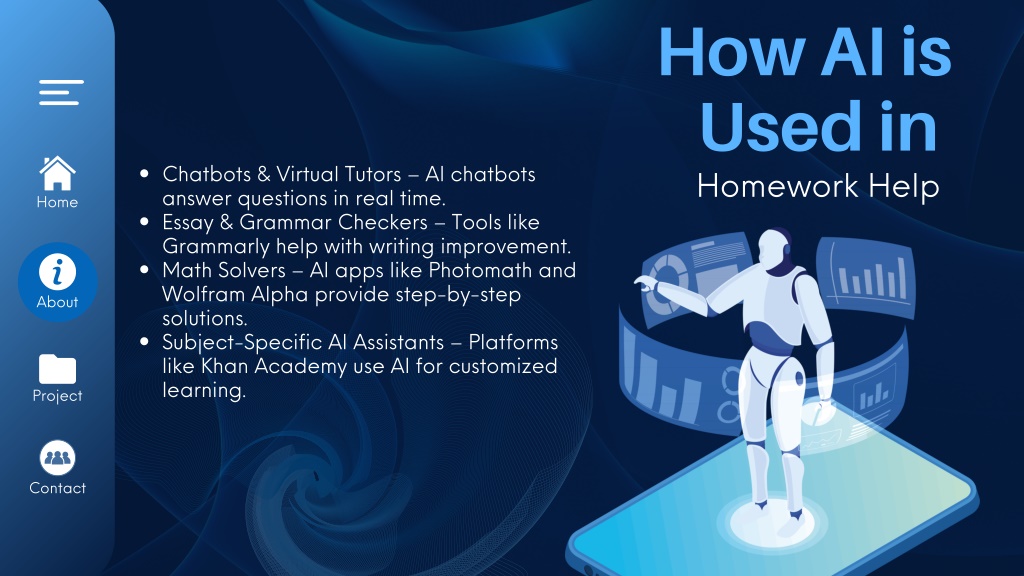 Home

About

Project

Contact

How AI is Used in
Homework Help

- Chatbots & Virtual Tutors – AI chatbots answer questions in real time.
- Essay & Grammar Checkers – Tools like Grammarly help with writing improvement.
- Math Solvers – AI apps like Photomath and Wolfram Alpha provide step-by-step solutions.
- Subject-Specific AI Assistants – Platforms like Khan Academy use AI for customized learning.